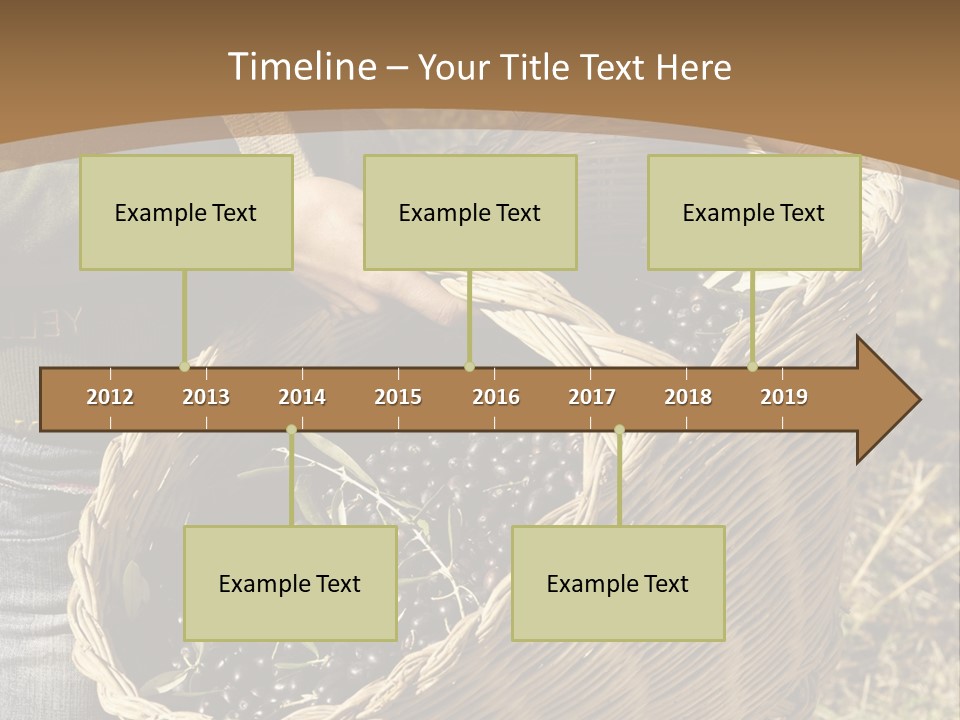 Timeline – Your Title Text Here

Example Text

Example Text

Example Text

2012 2013 2014 2015 2016 2017 2018 2019

Example Text

Example Text